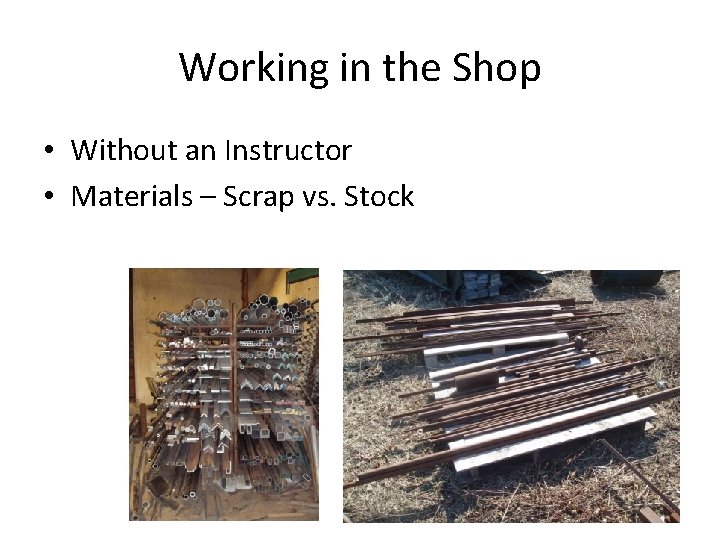 Working in the Shop

• Without an Instructor
• Materials – Scrap vs. Stock